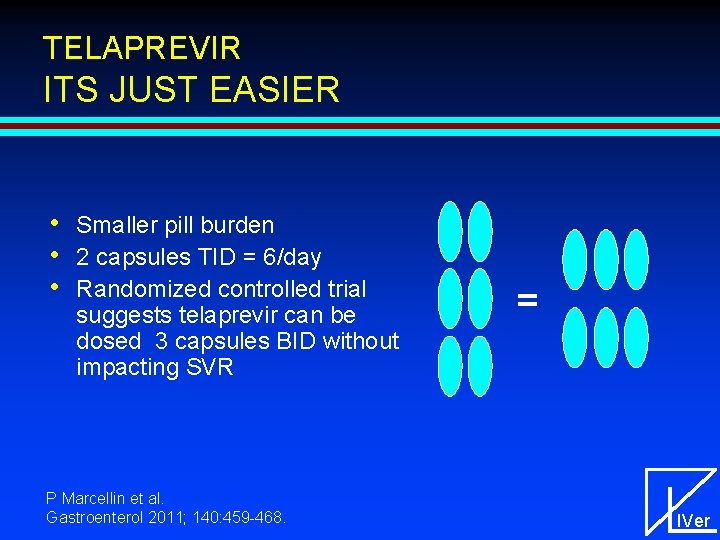 TELAPREVIR
ITS JUST EASIER

• Smaller pill burden
• 2 capsules TID = 6/day
• Randomized controlled trial suggests telaprevir can be dosed 3 capsules BID without impacting SVR

=

P Marcellin et al.
Gastroenterol 2011; 140:459-468.

IVer